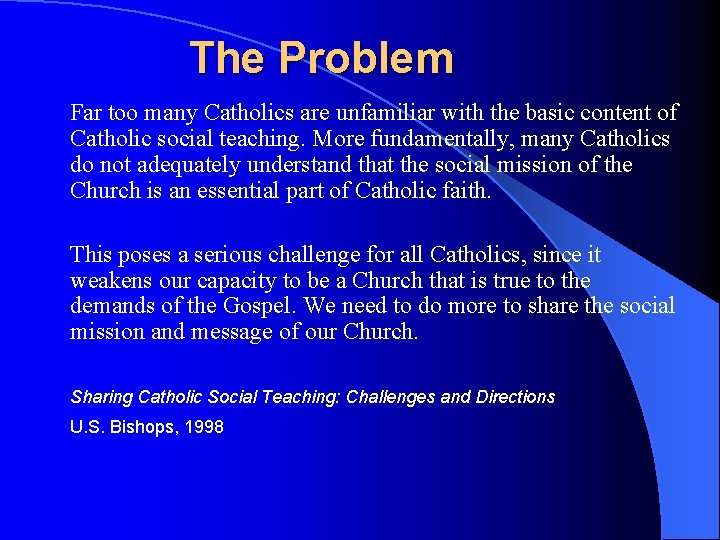 The Problem

Far too many Catholics are unfamiliar with the basic content of Catholic social teaching. More fundamentally, many Catholics do not adequately understand that the social mission of the Church is an essential part of Catholic faith.

This poses a serious challenge for all Catholics, since it weakens our capacity to be a Church that is true to the demands of the Gospel. We need to do more to share the social mission and message of our Church.

Sharing Catholic Social Teaching: Challenges and Directions

U.S. Bishops, 1998